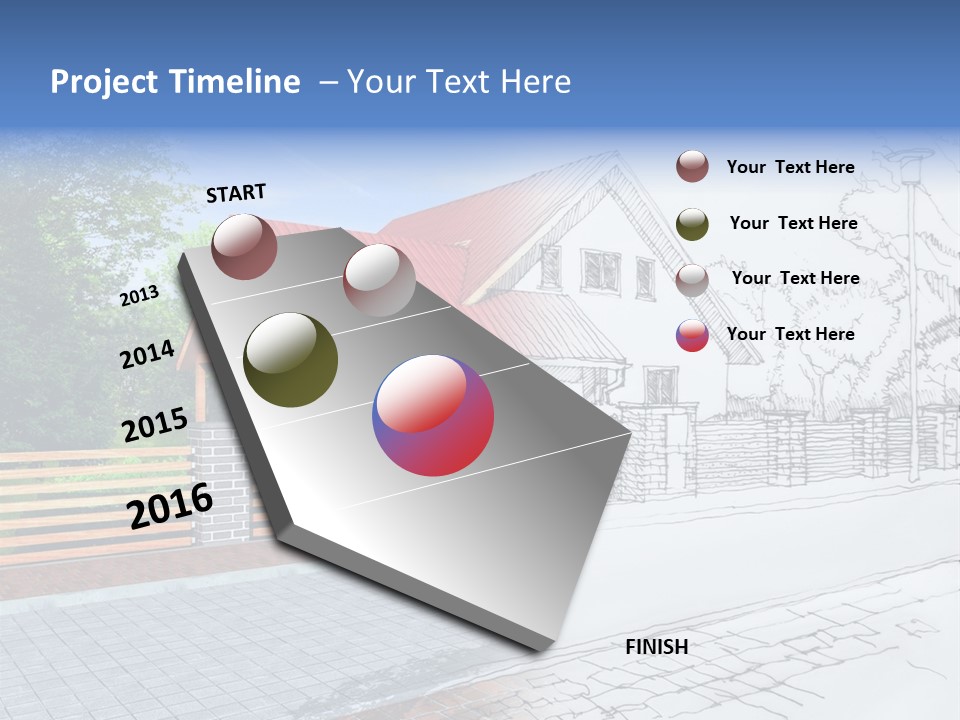 Project Timeline – Your Text Here

START

2013

2014

2015

2016

FINISH

Your Text Here

Your Text Here

Your Text Here

Your Text Here